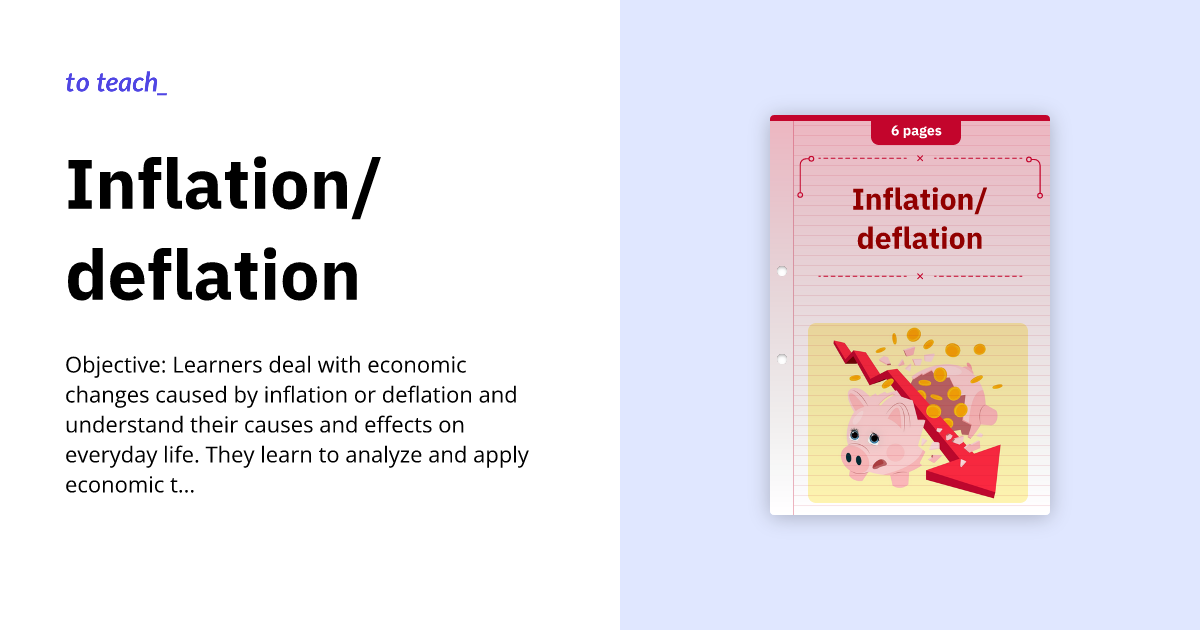 to teach_

Inflation/ deflation

Objective: Learners deal with economic changes caused by inflation or deflation and understand their causes and effects on everyday life. They learn to analyze and apply economic t...

6 pages

Inflation/ deflation